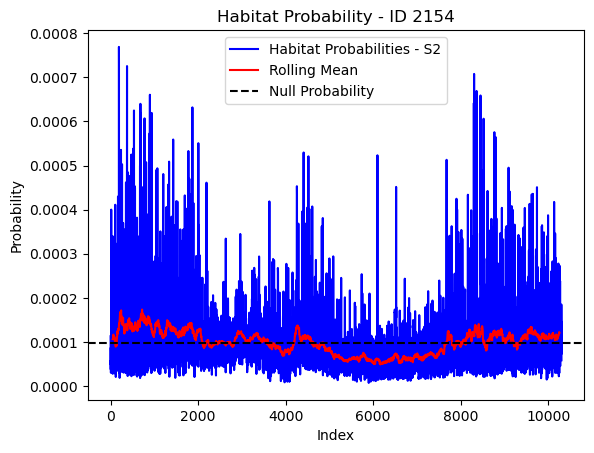 Habitat Probability - ID 2154

Habitat Probabilities - S2
Rolling Mean
Null Probability

Probability

0.0008
0.0007
0.0006
0.0005
0.0004
0.0003
0.0002
0.0001
0.0000

0
2000
4000
6000
8000
10000

Index